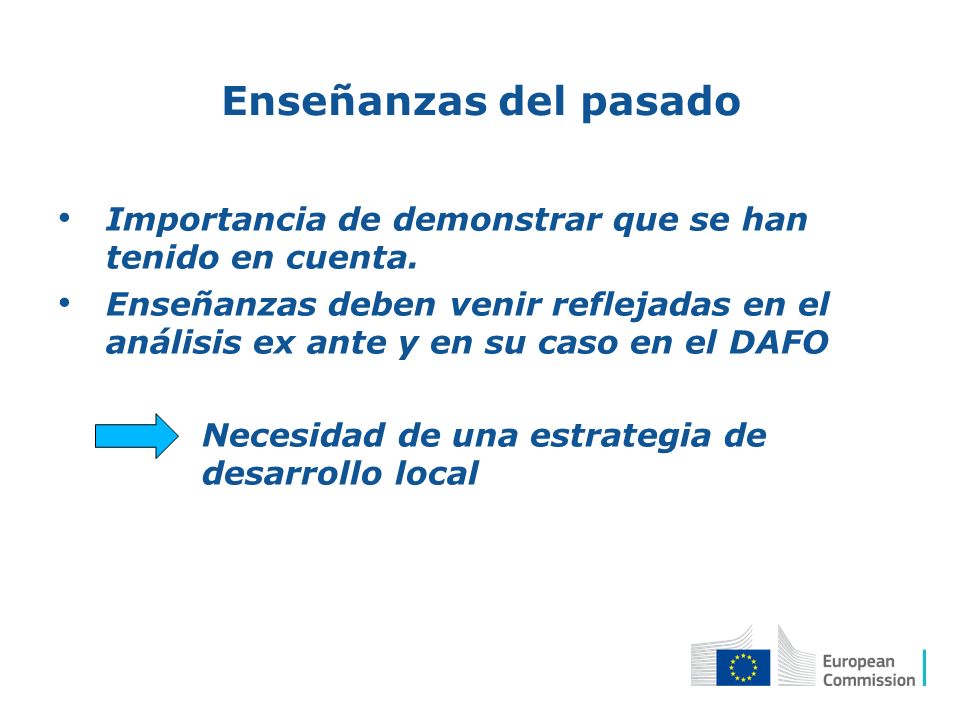 Enseñanzas del pasado

• Importancia de demonstrar que se han tenido en cuenta.
• Enseñanzas deben venir reflejadas en el análisis ex ante y en su caso en el DAFO

Necesidad de una estrategia de desarrollo local

European Commission